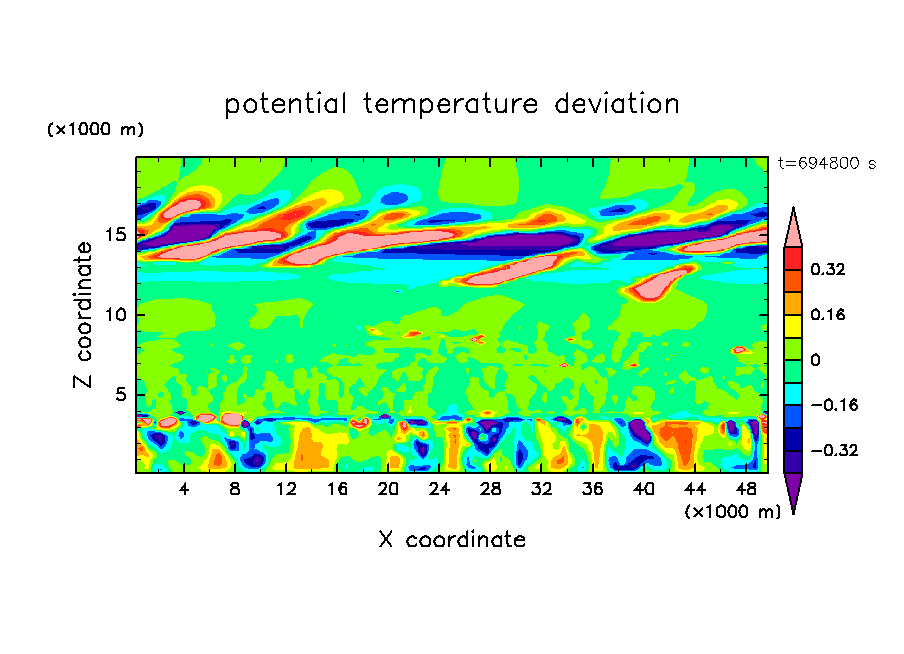 potential temperature deviation

(×1000 m)

t=694800 s

Z coordinate

15
10
5

0.32
0.16
0
−0.16
−0.32

4 8 12 16 20 24 28 32 36 40 44 48

(×1000 m)

X coordinate